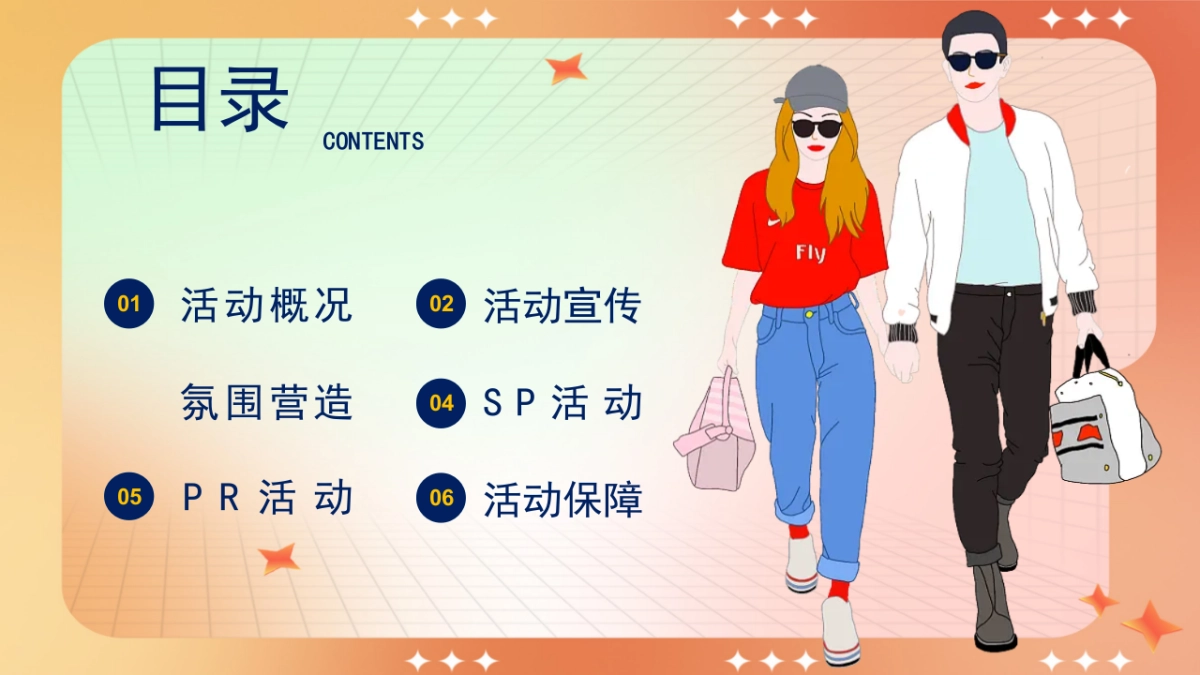 目录
CONTENTS

01 活动概况

02 活动宣传

氛围营造

04 SP活动

05 PR活动

06 活动保障

Fly